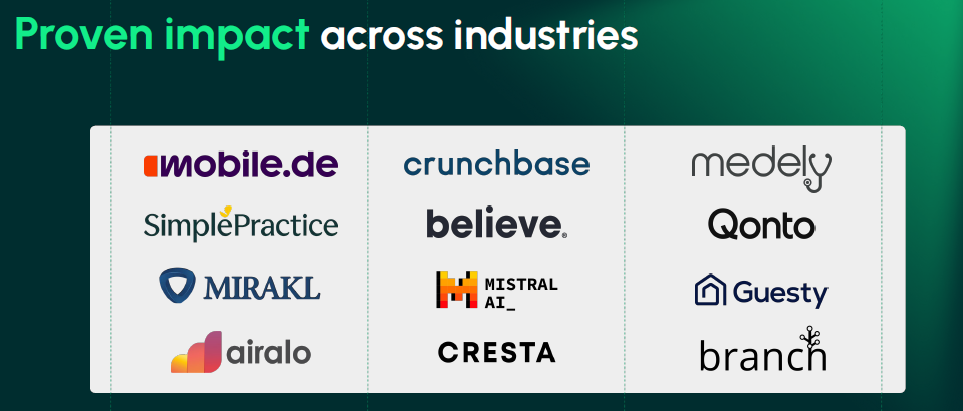 Proven impact across industries

mobile.de
SimplePractice
MIRAKL
airalo

crunchbase
believe.
MISTRAL AI_
CRESTA

medely
Qonto
Guesty
branch